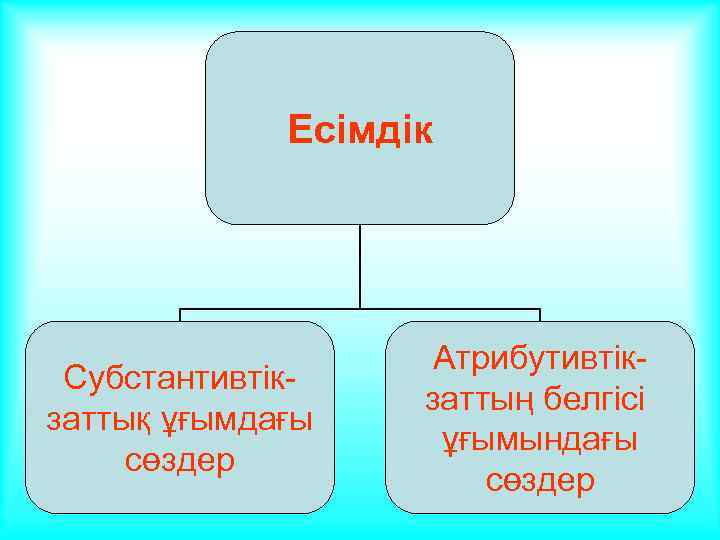 Есімдік

Субстантивтік-заттық ұғымдағы сөздер

Атрибутивтік-заттың белгісі ұғымындағы сөздер